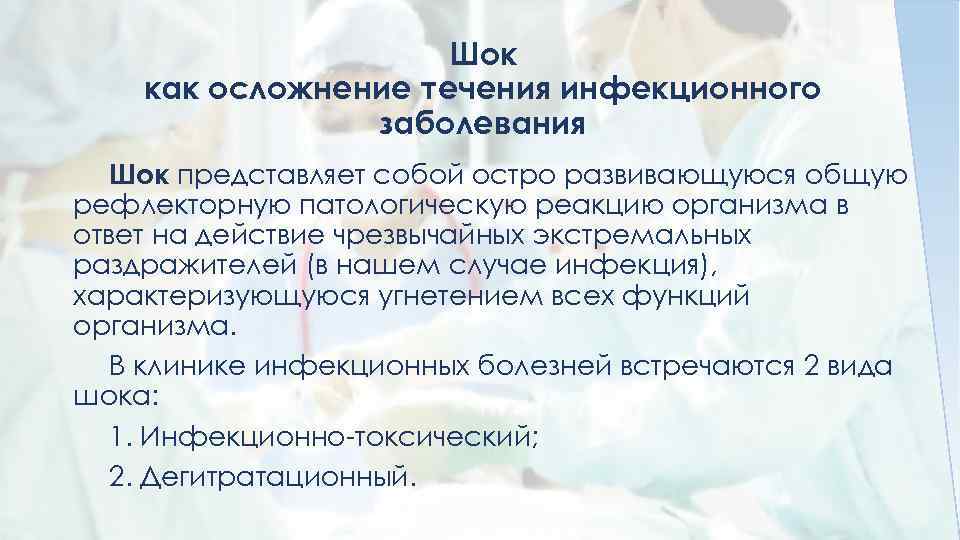 Шок
как осложнение течения инфекционного заболевания

Шок представляет собой остро развивающуюся общую рефлекторную патологическую реакцию организма в ответ на действие чрезвычайных экстремальных раздражителей (в нашем случае инфекция), характеризующуюся угнетением всех функций организма.

В клинике инфекционных болезней встречаются 2 вида шока:

1. Инфекционно-токсический;

2. Дегитратационный.